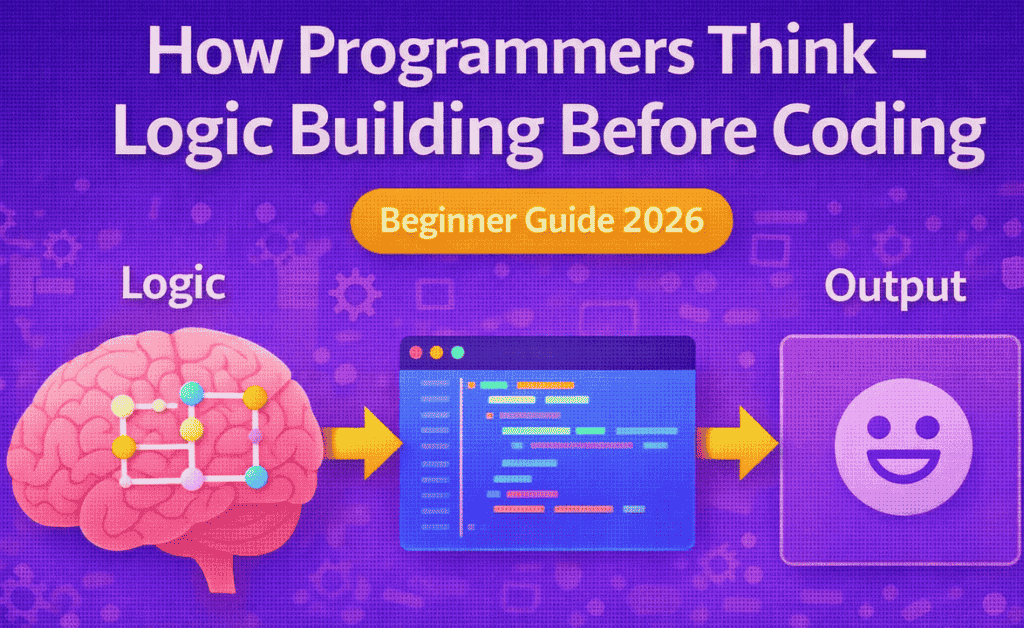 How Programmers Think – Logic Building Before Coding

Beginner Guide 2026

Logic

Output